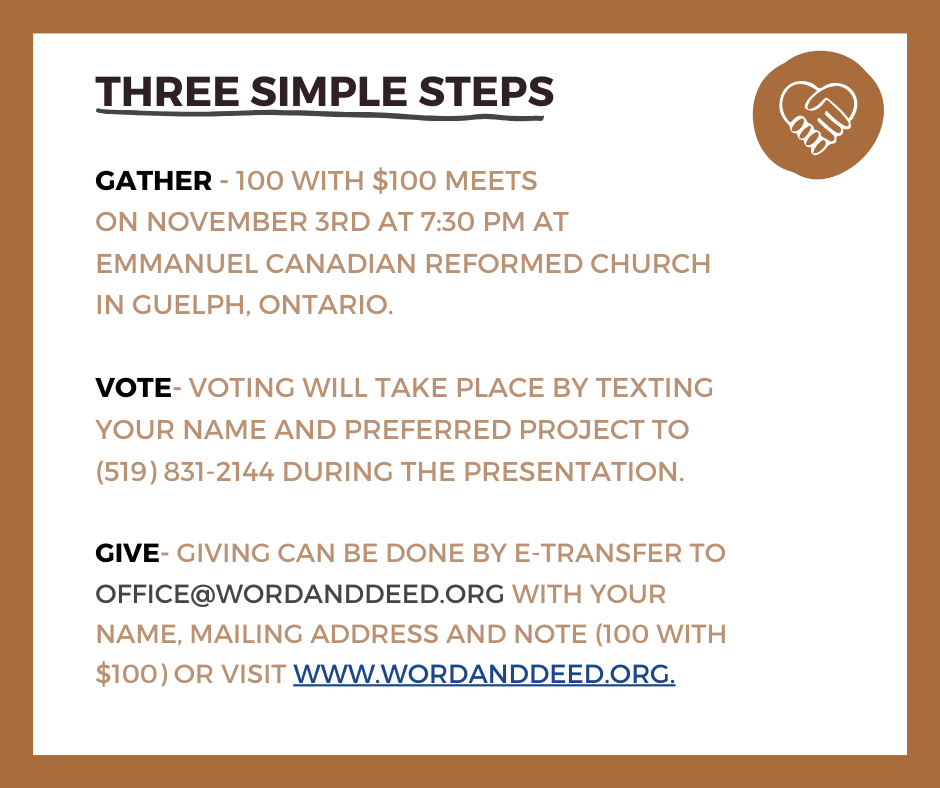 THREE SIMPLE STEPS

GATHER - 100 WITH \$100 MEETS ON NOVEMBER 3RD AT 7:30 PM AT EMMANUEL CANADIAN REFORMED CHURCH IN GUELPH, ONTARIO.

VOTE- VOTING WILL TAKE PLACE BY TEXTING YOUR NAME AND PREFERRED PROJECT TO (519) 831-2144 DURING THE PRESENTATION.

GIVE- GIVING CAN BE DONE BY E-TRANSFER TO OFFICE@WORDANDDEED.ORG WITH YOUR NAME, MAILING ADDRESS AND NOTE (100 WITH \$100) OR VISIT WWW.WORDANDDEED.ORG.